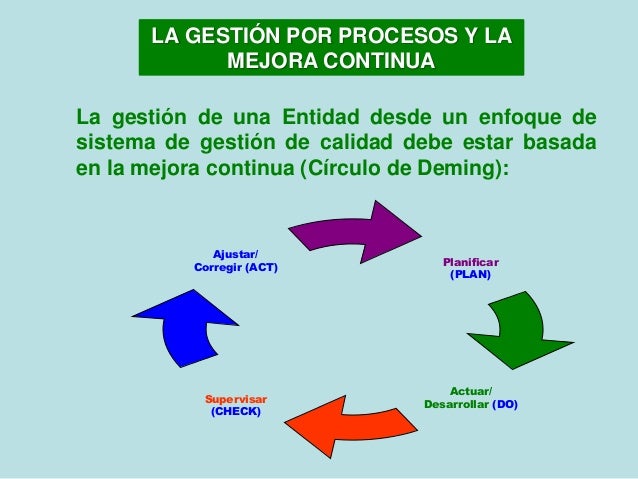 LA GESTIÓN POR PROCESOS Y LA MEJORA CONTINUA

La gestión de una Entidad desde un enfoque de sistema de gestión de calidad debe estar basada en la mejora continua (Círculo de Deming):

Ajustar/
Corregir (ACT)

Planificar
(PLAN)

Actuar/
Desarrollar (DO)

Supervisar
(CHECK)